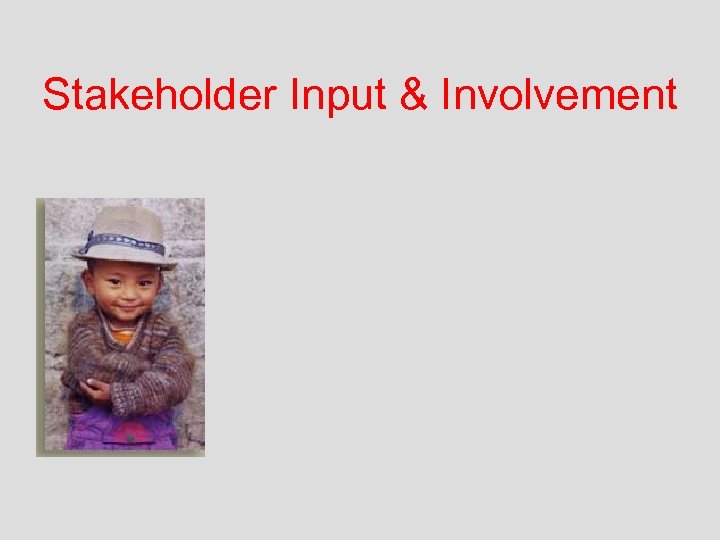 Stakeholder Input & Involvement